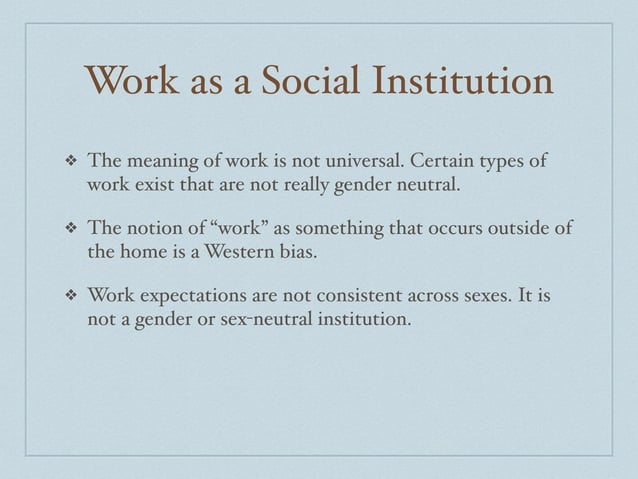 Work as a Social Institution

❖ The meaning of work is not universal. Certain types of work exist that are not really gender neutral.

❖ The notion of “work” as something that occurs outside of the home is a Western bias.

❖ Work expectations are not consistent across sexes. It is not a gender or sex-neutral institution.